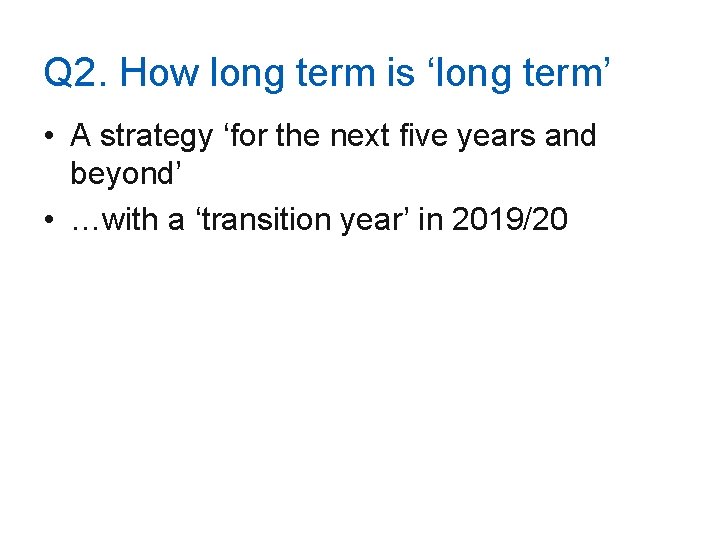 Q2. How long term is ‘long term’

• A strategy ‘for the next five years and beyond’
• …with a ‘transition year’ in 2019/20